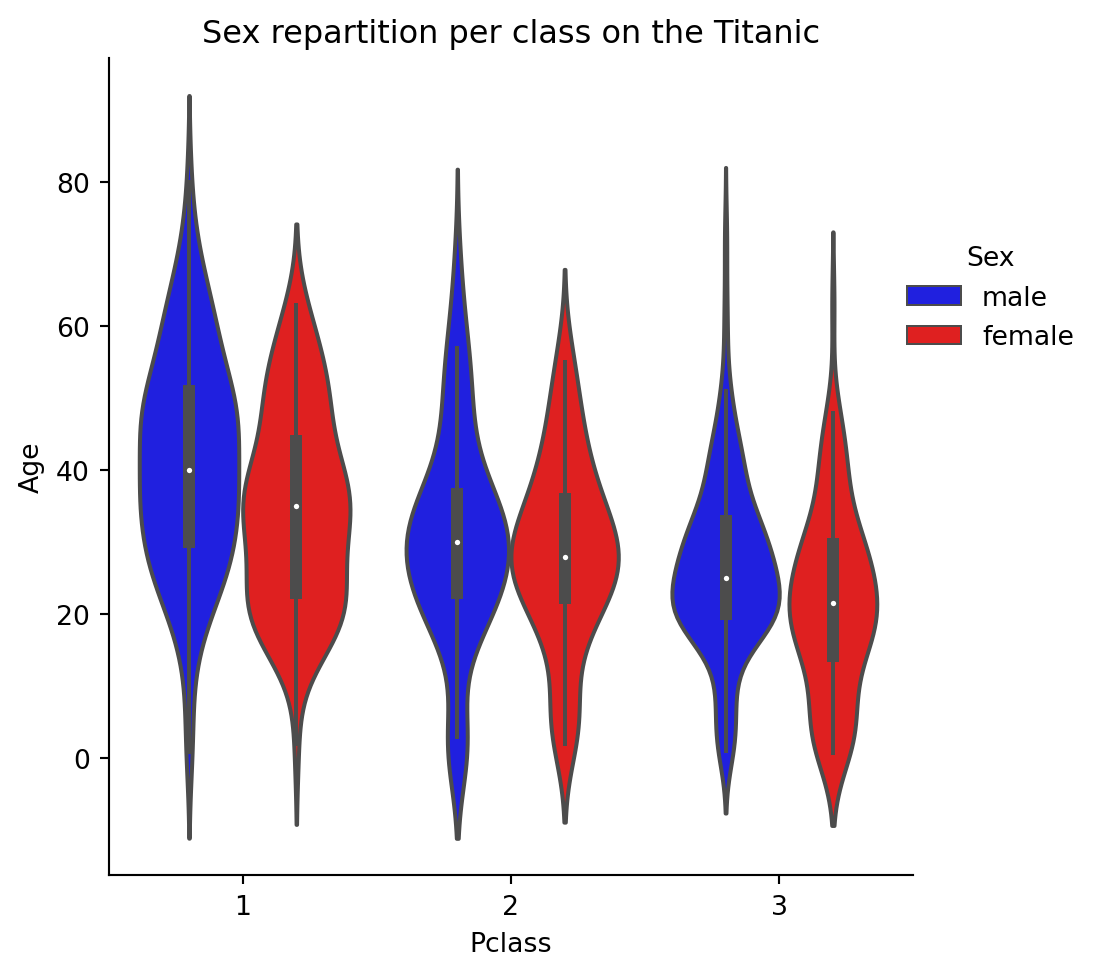 Sex repartition per class on the Titanic

Age

80
60
40
20
0

1
2
3

Pclass

Sex
male
female